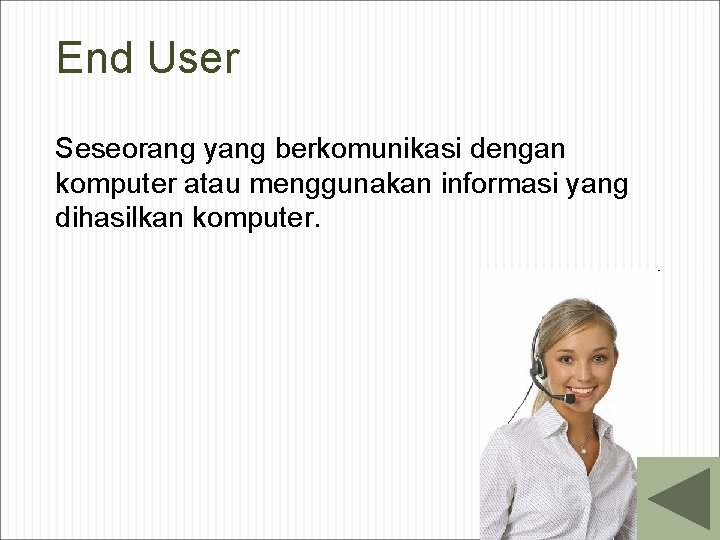 End User

Seseorang yang berkomunikasi dengan komputer atau menggunakan informasi yang dihasilkan komputer.